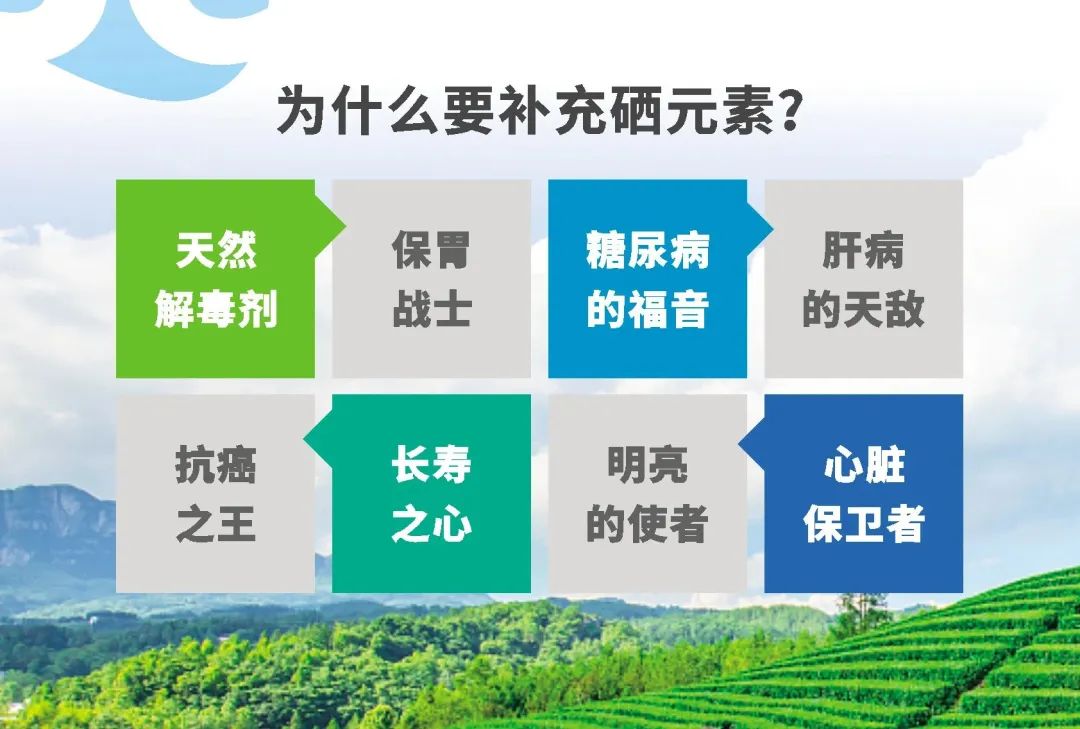 为什么要补充硒元素?

天然解毒剂

保胃战士

糖尿病的福音

肝病的天敌

抗癌之王

长寿之心

明亮的使者

心脏保卫者